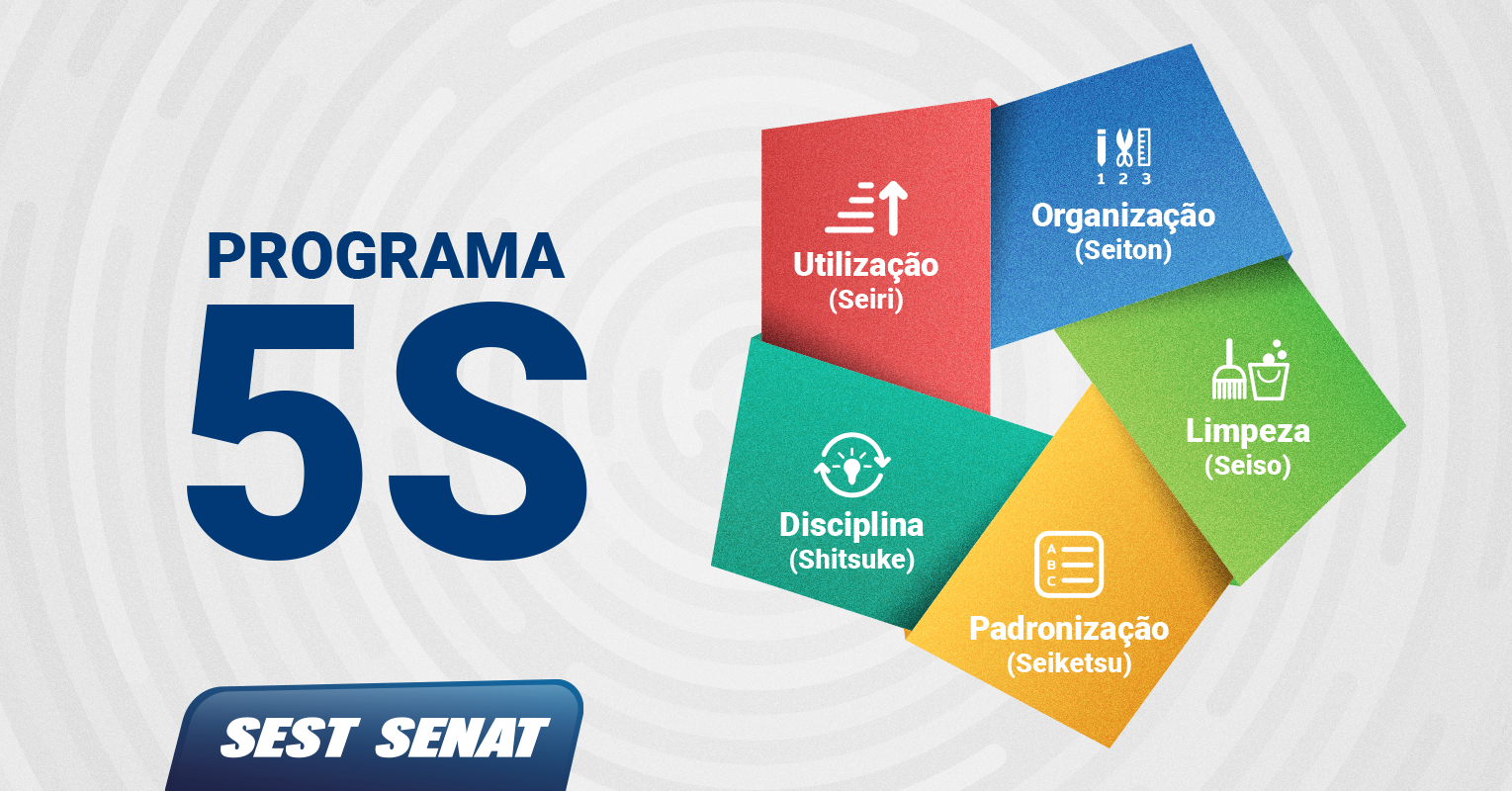 PROGRAMA
5S

Utilização
(Seiri)

1 2 3
Organização
(Seiton)

Limpeza
(Seiso)

A
B
C
Padronização
(Seiketsu)

Disciplina
(Shitsuke)

SEST SENAT